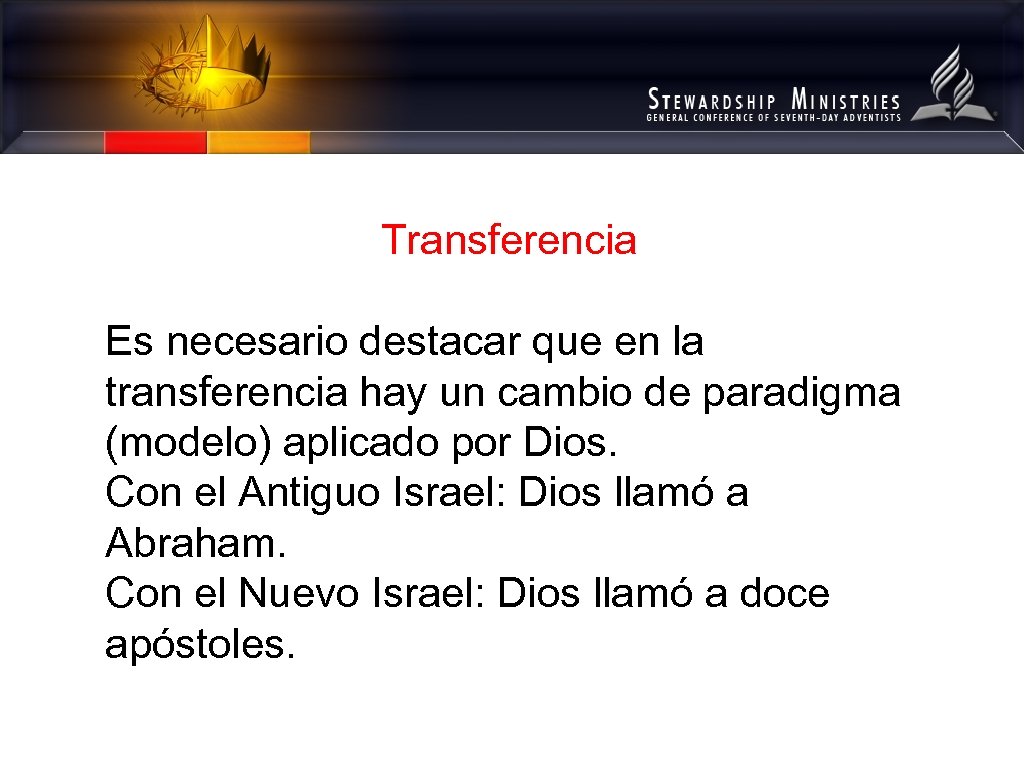 STEWARDSHIP MINISTRIES
GENERAL CONFERENCE OF SEVENTH-DAY ADVENTISTS

Transferencia

Es necesario destacar que en la transferencia hay un cambio de paradigma (modelo) aplicado por Dios.
Con el Antiguo Israel: Dios llamó a Abraham.
Con el Nuevo Israel: Dios llamó a doce apóstoles.